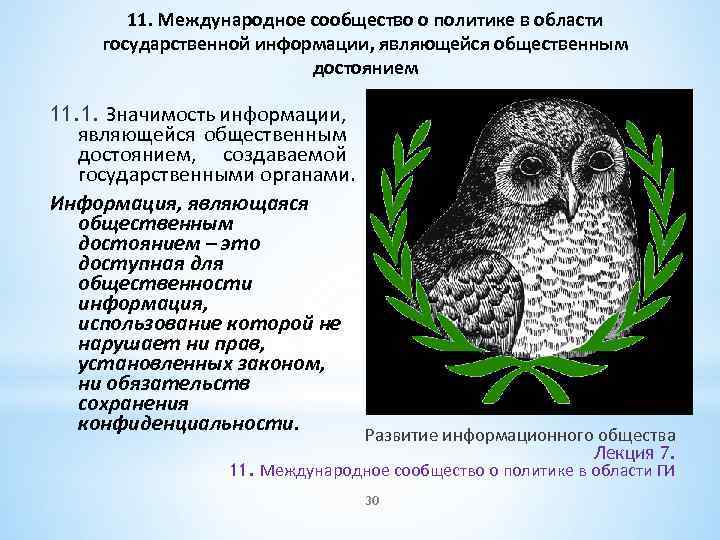 11. Международное сообщество о политике в области государственной информации, являющейся общественным достоянием

11.1. Значимость информации, являющейся общественным достоянием, создаваемой государственными органами.

Информация, являющаяся общественным достоянием – это доступная для общественности информация, использование которой не нарушает ни прав, установленных законом, ни обязательств сохранения конфиденциальности.

Развитие информационного общества
Лекция 7.
11. Международное сообщество о политике в области ГИ

30